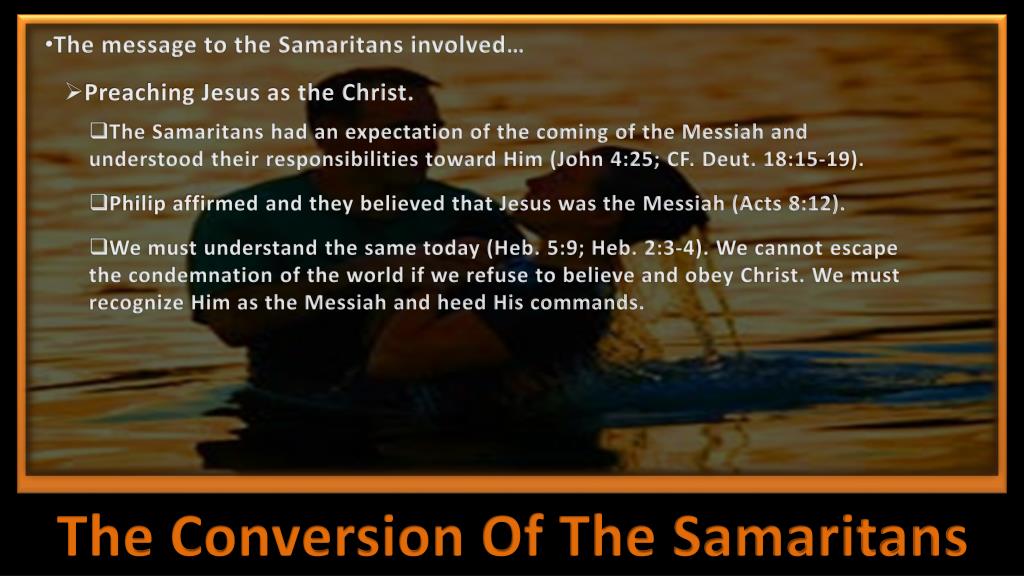 •The message to the Samaritans involved…

➢Preaching Jesus as the Christ.

❑The Samaritans had an expectation of the coming of the Messiah and understood their responsibilities toward Him (John 4:25; CF. Deut. 18:15-19).

❑Philip affirmed and they believed that Jesus was the Messiah (Acts 8:12).

❑We must understand the same today (Heb. 5:9; Heb. 2:3-4). We cannot escape the condemnation of the world if we refuse to believe and obey Christ. We must recognize Him as the Messiah and heed His commands.

The Conversion Of The Samaritans